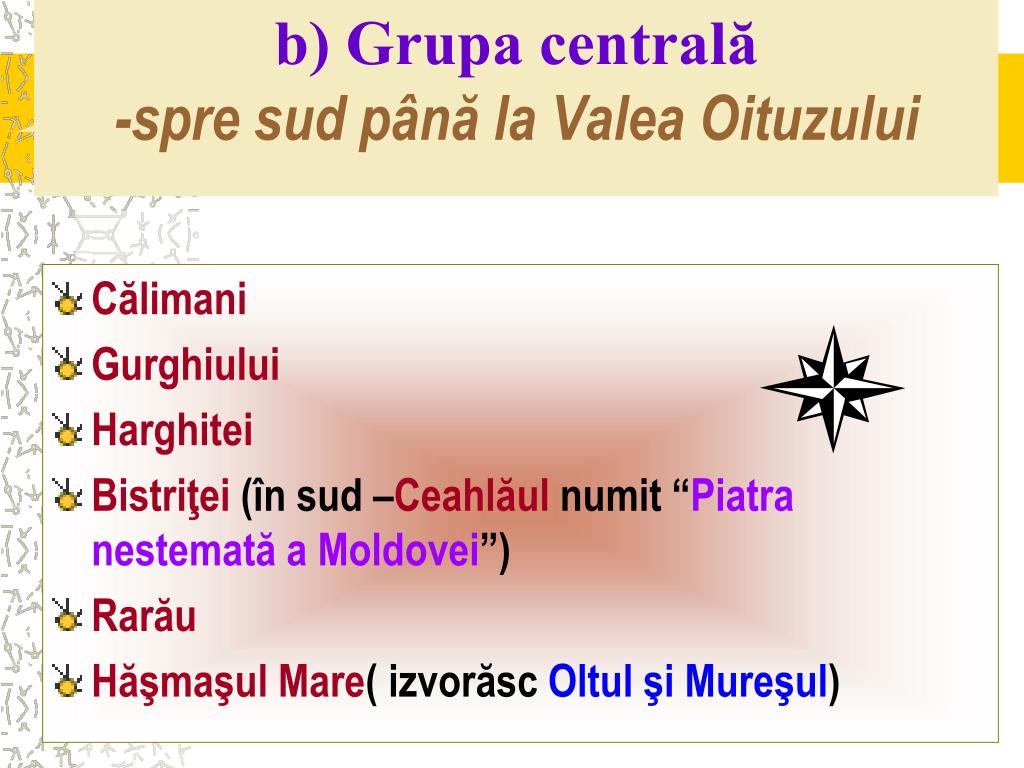 b) Grupa centrală
-spre sud până la Valea Oituzului

Călimani
Gurghiului
Harghitei
Bistriţei (în sud –Ceahlăul numit “Piatra nestemată a Moldovei”)
Rarău
Hăşmaşul Mare( izvorăsc Oltul şi Mureşul)